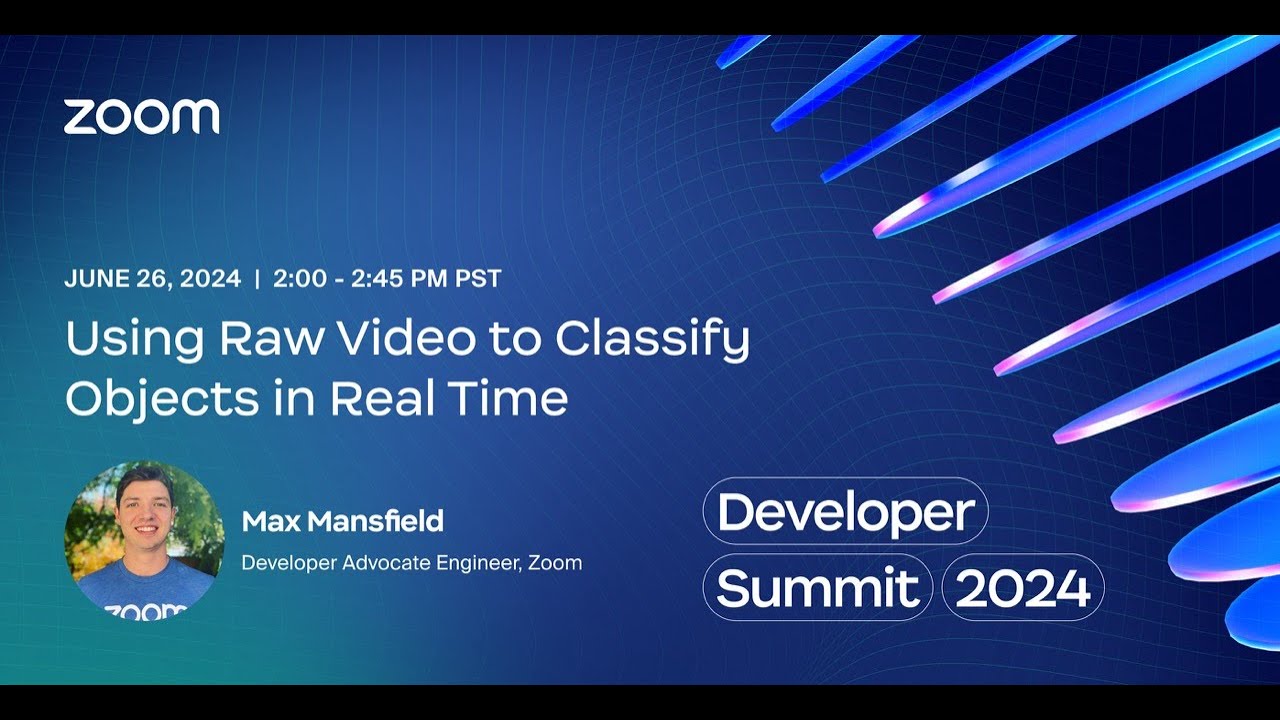 zoom

JUNE 26, 2024 | 2:00 - 2:45 PM PST

Using Raw Video to Classify Objects in Real Time

zoom

Max Mansfield

Developer Advocate Engineer, Zoom

Developer Summit 2024